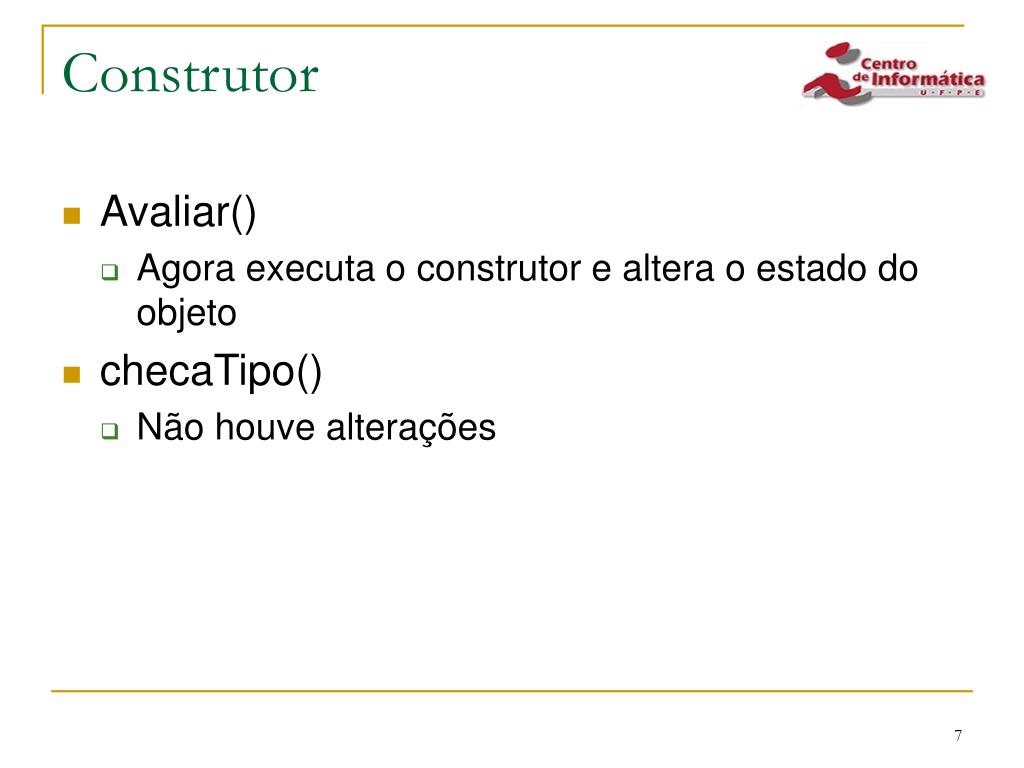 Construtor

Centro de Informática U · F · P · E

Avaliar()

Agora executa o construtor e altera o estado do objeto

checaTipo()

Não houve alterações

7